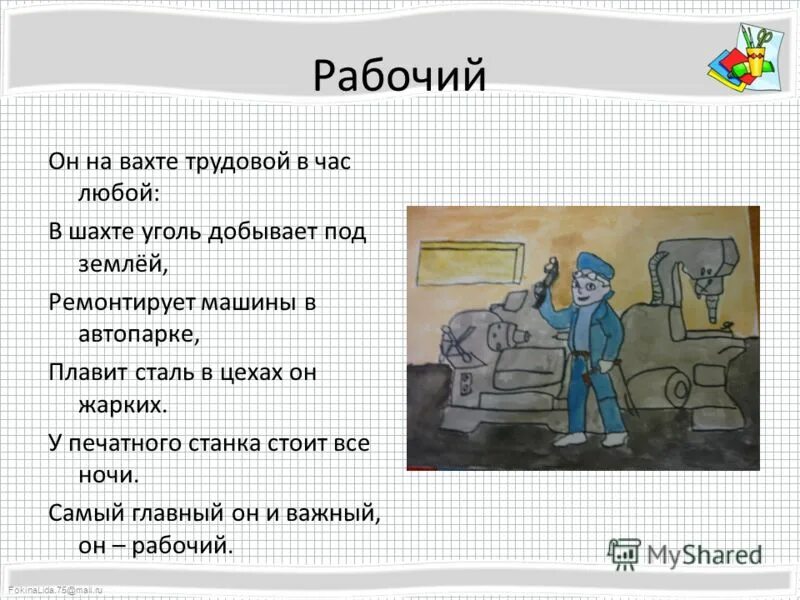 Рабочий

Он на вахте трудовой в час любой:

В шахте уголь добывает под землёй,

Ремонтирует машины в автопарке,

Плавит сталь в цехах он жарких.

У печатного станка стоит все ночи.

Самый главный он и важный, он – рабочий.

MyShared

FokinaLida.75@mail.ru